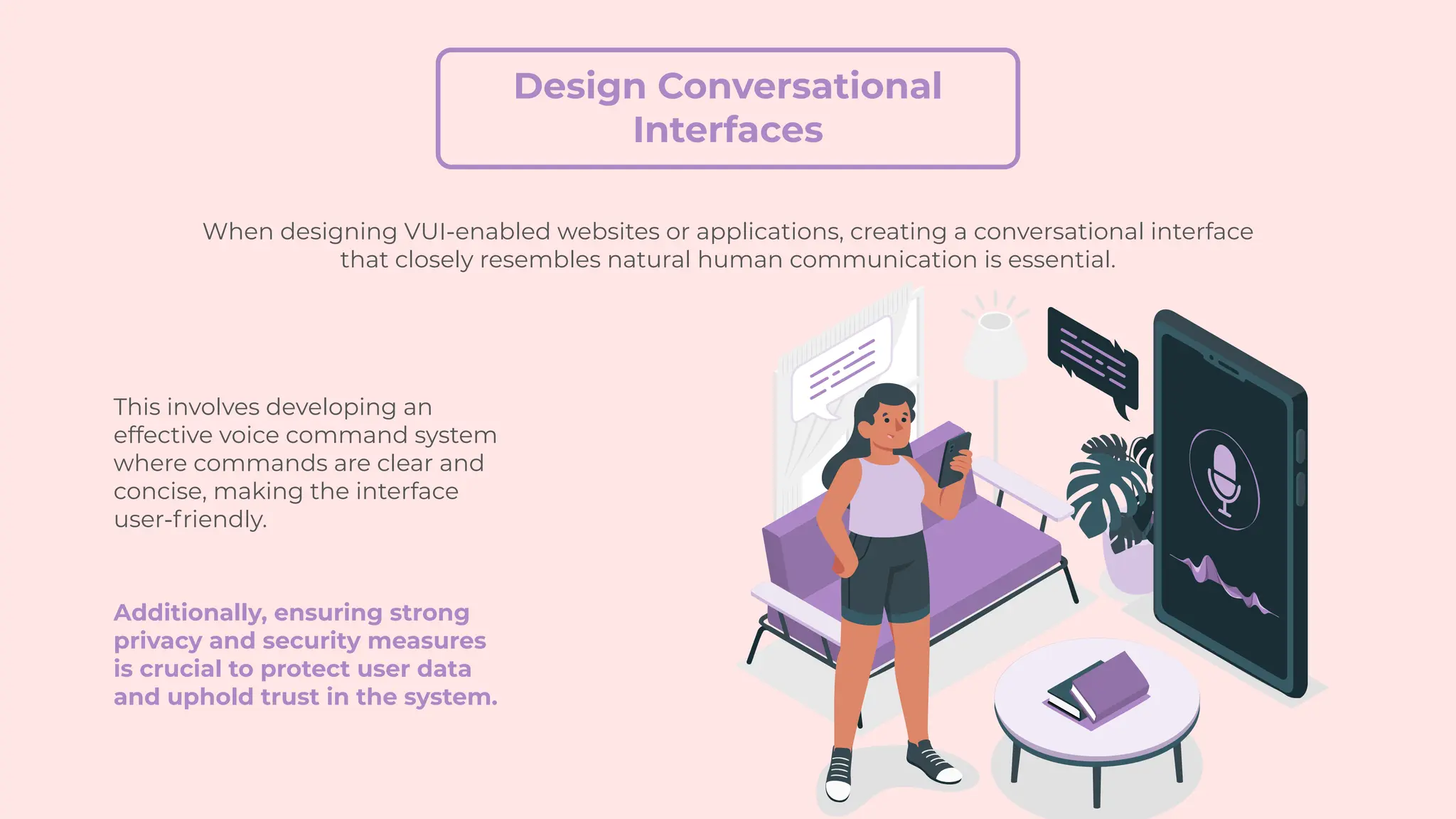 Design Conversational Interfaces

When designing VUI-enabled websites or applications, creating a conversational interface that closely resembles natural human communication is essential.

This involves developing an effective voice command system where commands are clear and concise, making the interface user-friendly.

Additionally, ensuring strong privacy and security measures is crucial to protect user data and uphold trust in the system.